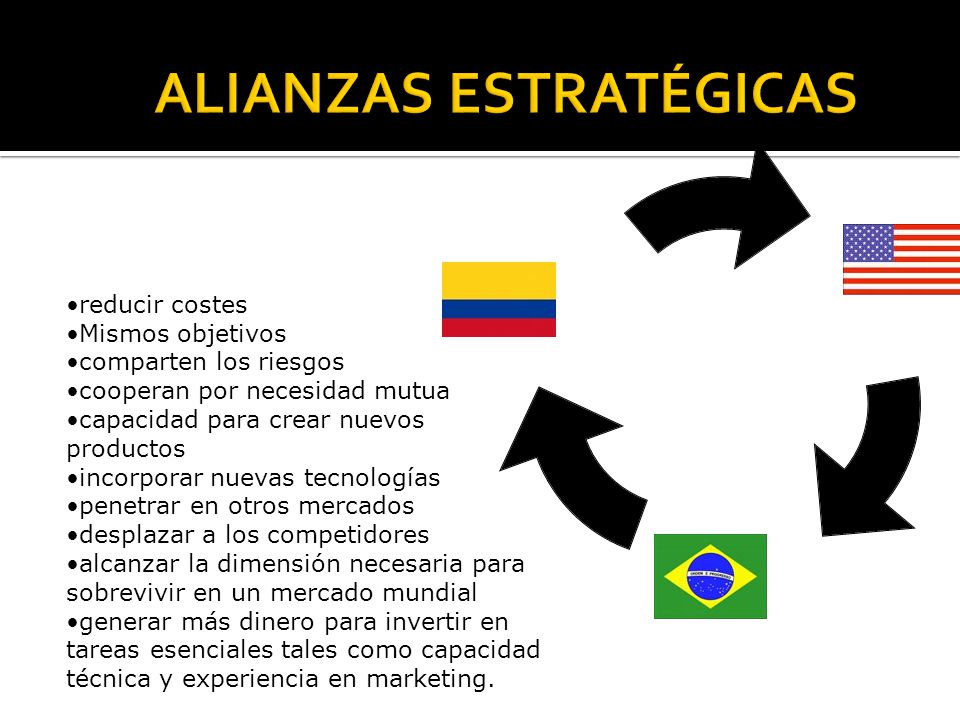 ALIANZAS ESTRATÉGICAS

•reducir costes
•Mismos objetivos
•comparten los riesgos
•cooperan por necesidad mutua
•capacidad para crear nuevos productos
•incorporar nuevas tecnologías
•penetrar en otros mercados
•desplazar a los competidores
•alcanzar la dimensión necesaria para sobrevivir en un mercado mundial
•generar más dinero para invertir en tareas esenciales tales como capacidad técnica y experiencia en marketing.

ORDEM E PROGRESSO